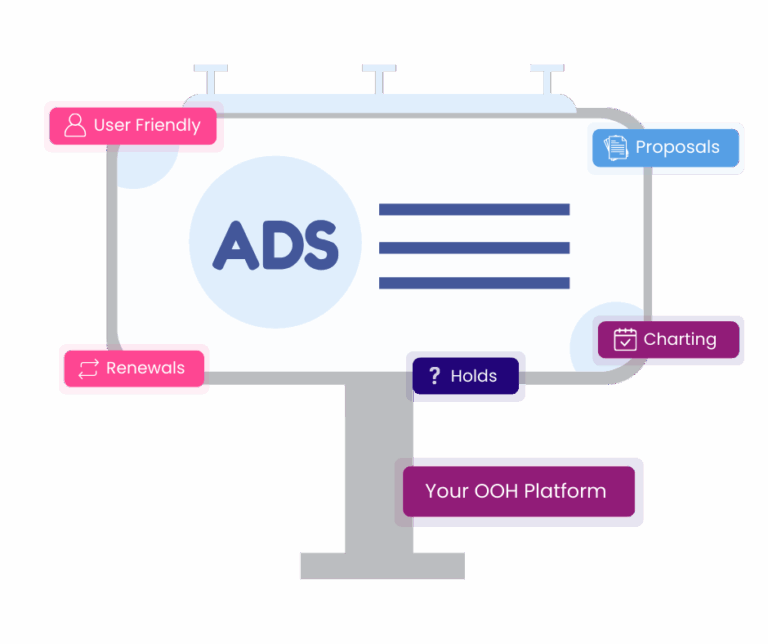 User Friendly

Proposals

ADS

Charting

Renewals

? Holds

Your OOH Platform